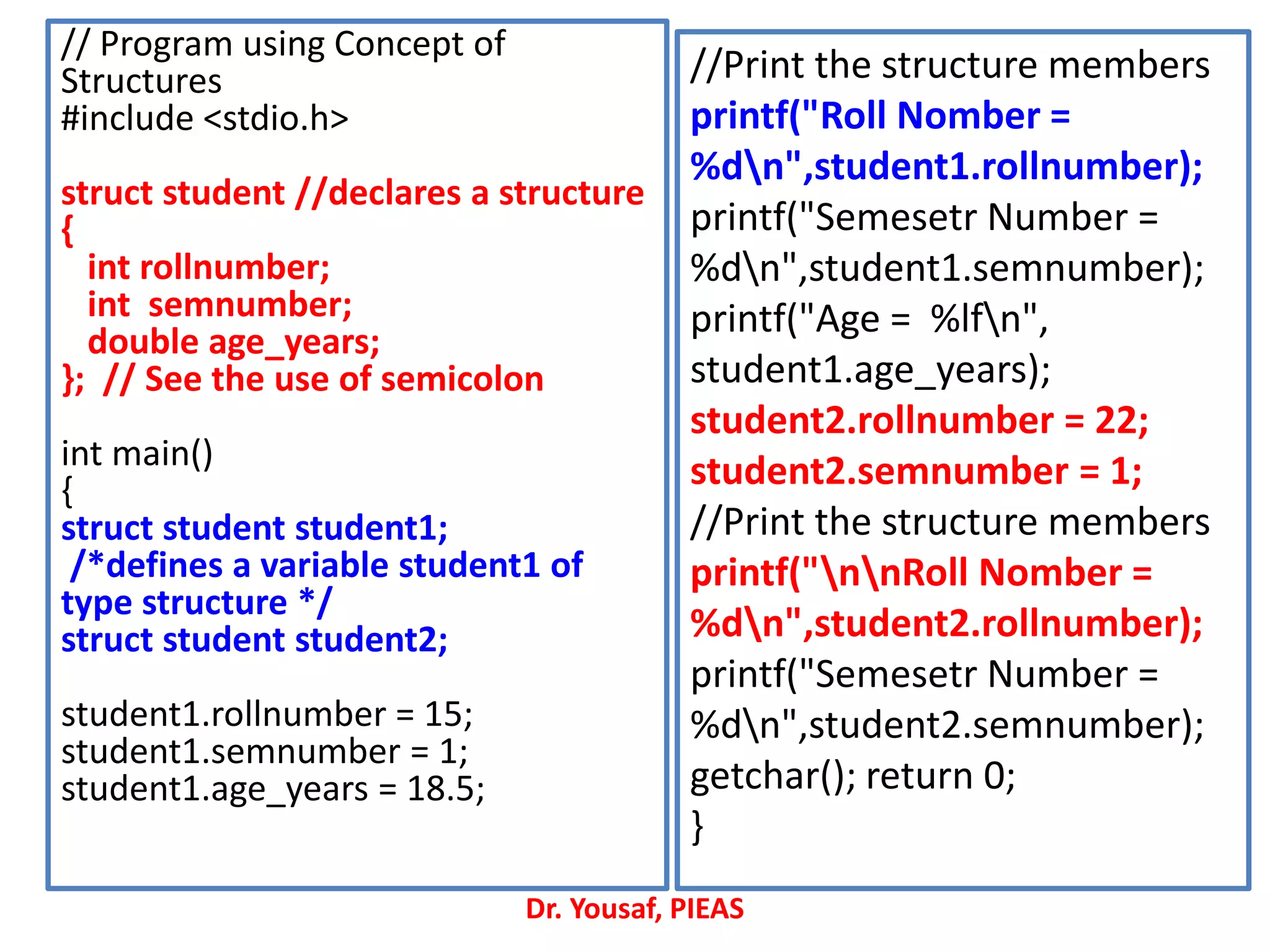 // Program using Concept of Structures
#include <stdio.h>

struct student //declares a structure
{
int rollnumber;
int semnumber;
double age_years;
}; // See the use of semicolon

int main()
{
struct student student1;
/*defines a variable student1 of type structure */
struct student student2;

student1.rollnumber = 15;
student1.semnumber = 1;
student1.age_years = 18.5;

//Print the structure members
printf("Roll Nomber = %d\n",student1.rollnumber);
printf("Semesetr Number = %d\n",student1.semnumber);
printf("Age = %lf\n", student1.age_years);
student2.rollnumber = 22;
student2.semnumber = 1;
//Print the structure members
printf("\n\nRoll Nomber = %d\n",student2.rollnumber);
printf("Semesetr Number = %d\n",student2.semnumber);
getchar(); return 0;
}

Dr. Yousaf, PIEAS